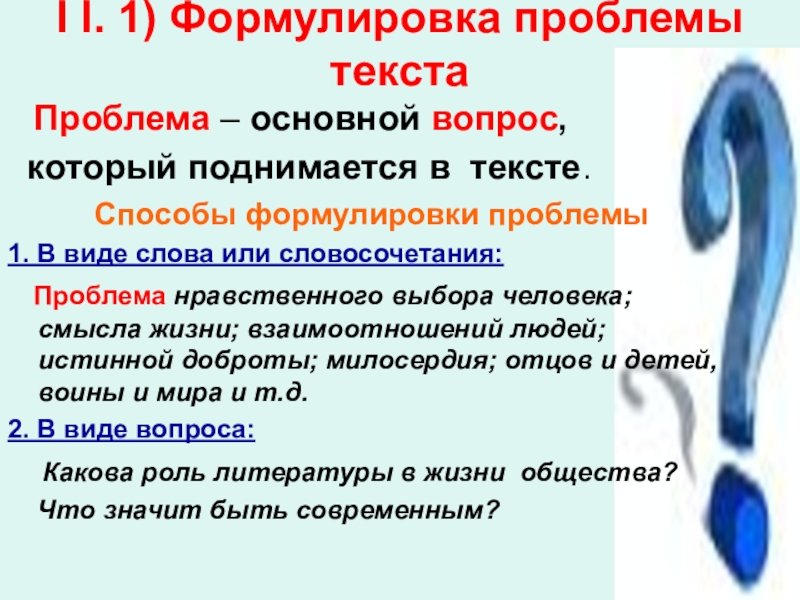 II. 1) Формулировка проблемы текста

Проблема – основной вопрос, который поднимается в тексте.

Способы формулировки проблемы

1. В виде слова или словосочетания:

Проблема нравственного выбора человека; смысла жизни; взаимоотношений людей; истинной доброты; милосердия; отцов и детей, воины и мира и т.д.

2. В виде вопроса:

Какова роль литературы в жизни общества?

Что значит быть современным?